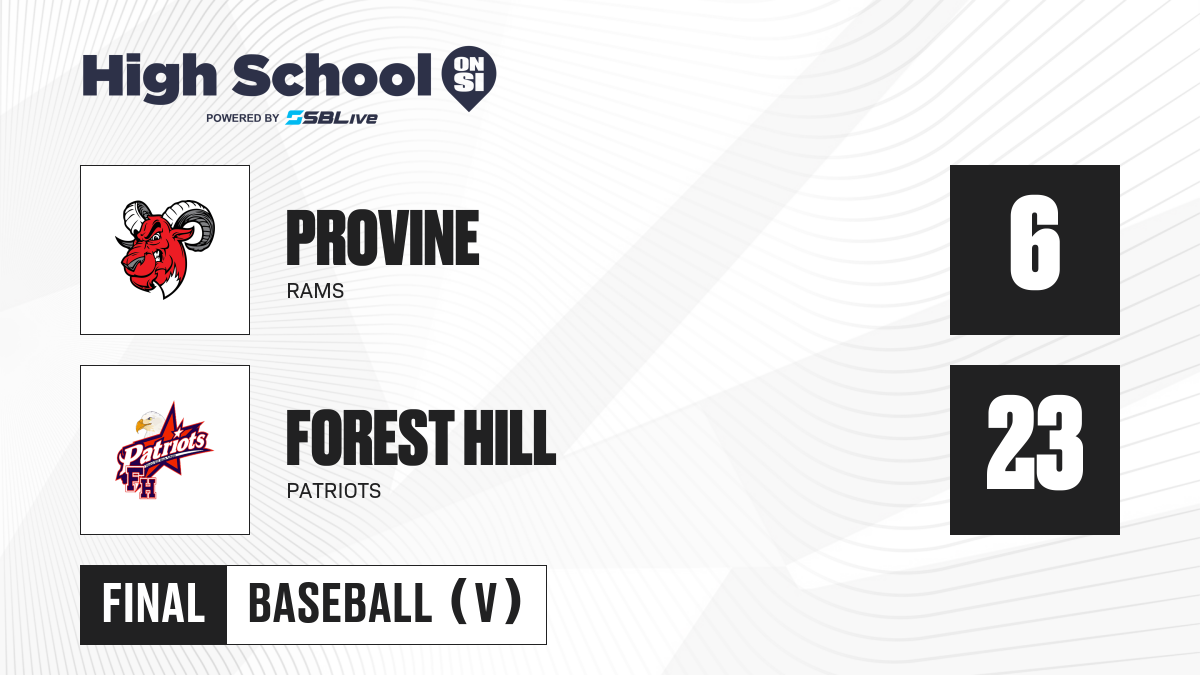 High School ON SI
POWERED BY SBLive

PROVINE
RAMS
6

Patriots
FH

FOREST HILL
PATRIOTS
23

FINAL
BASEBALL (V)